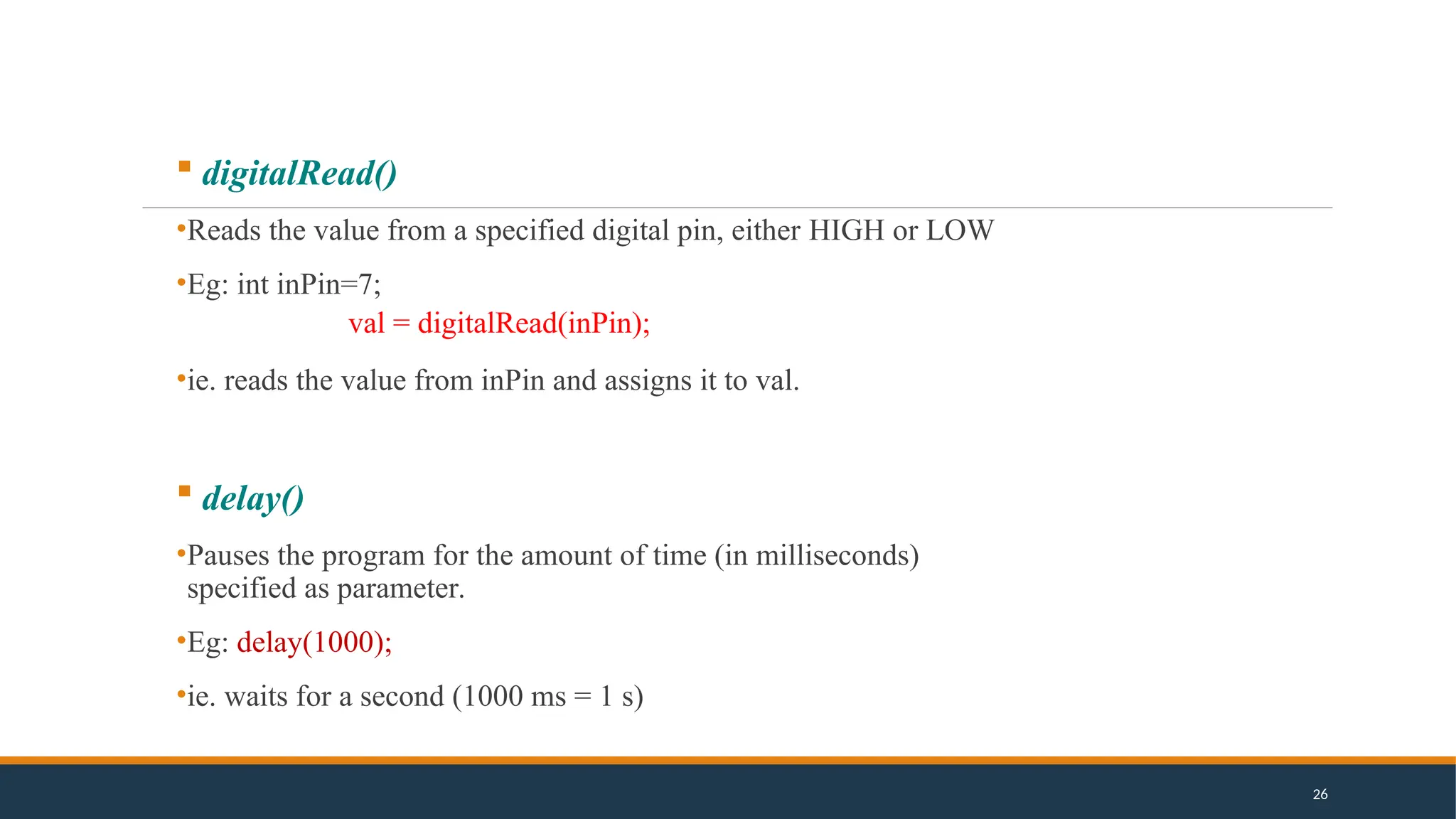 ▪ digitalRead()

•Reads the value from a specified digital pin, either HIGH or LOW

•Eg: int inPin=7;
val = digitalRead(inPin);

•ie. reads the value from inPin and assigns it to val.

▪ delay()

•Pauses the program for the amount of time (in milliseconds) specified as parameter.

•Eg: delay(1000);

•ie. waits for a second (1000 ms = 1 s)

26